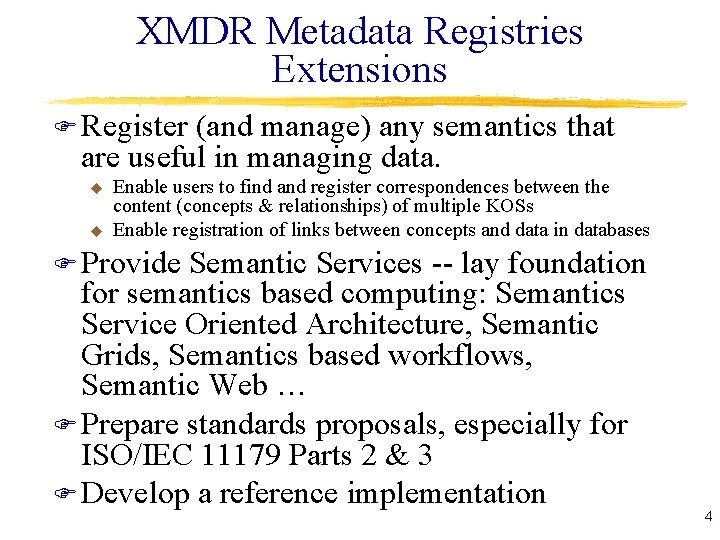 XMDR Metadata Registries Extensions

Register (and manage) any semantics that are useful in managing data.

Enable users to find and register correspondences between the content (concepts & relationships) of multiple KOSs

Enable registration of links between concepts and data in databases

Provide Semantic Services -- lay foundation for semantics based computing: Semantics Service Oriented Architecture, Semantic Grids, Semantics based workflows, Semantic Web …

Prepare standards proposals, especially for ISO/IEC 11179 Parts 2 & 3

Develop a reference implementation

4